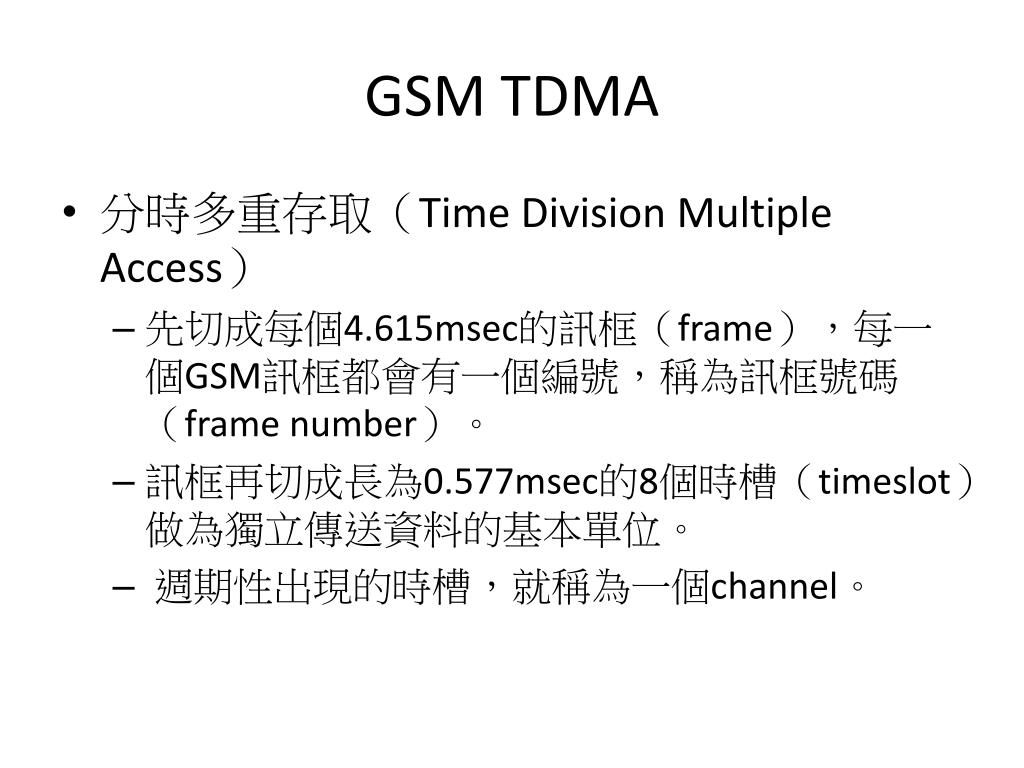 GSM TDMA

• 分時多重存取（Time Division Multiple Access）

– 先切成每個4.615msec的訊框（frame），每一個GSM訊框都會有一個編號，稱為訊框號碼（frame number）。

– 訊框再切成長為0.577msec的8個時槽（timeslot）做為獨立傳送資料的基本單位。

– 週期性出現的時槽，就稱為一個channel。